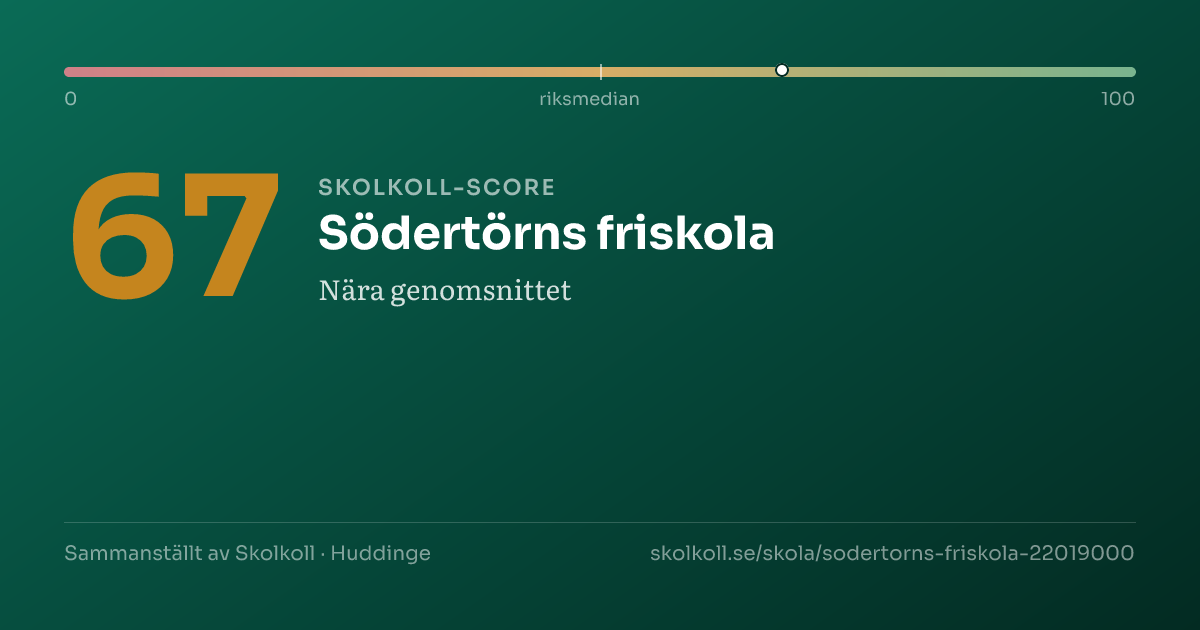 0
riksmedian
100

67

SKOLKOLL-SCORE
Södertörns friskola
Nära genomsnittet

Sammanställt av Skolkoll · Huddinge
skolkoll.se/skola/sodertorns-friskola-22019000